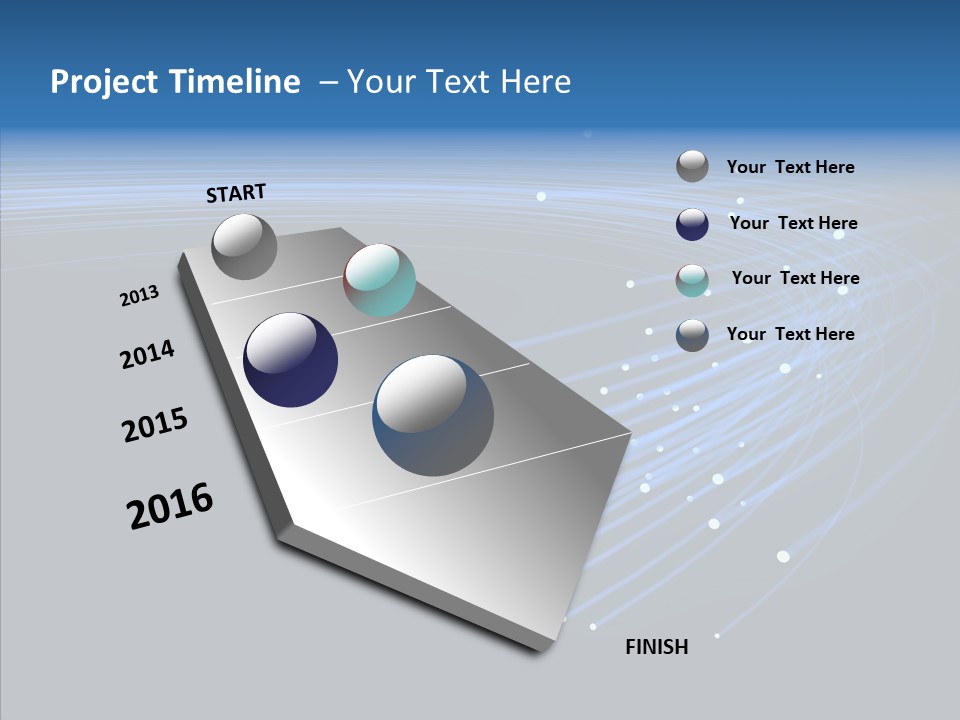 Project Timeline – Your Text Here

START

2013

2014

2015

2016

FINISH

Your Text Here

Your Text Here

Your Text Here

Your Text Here